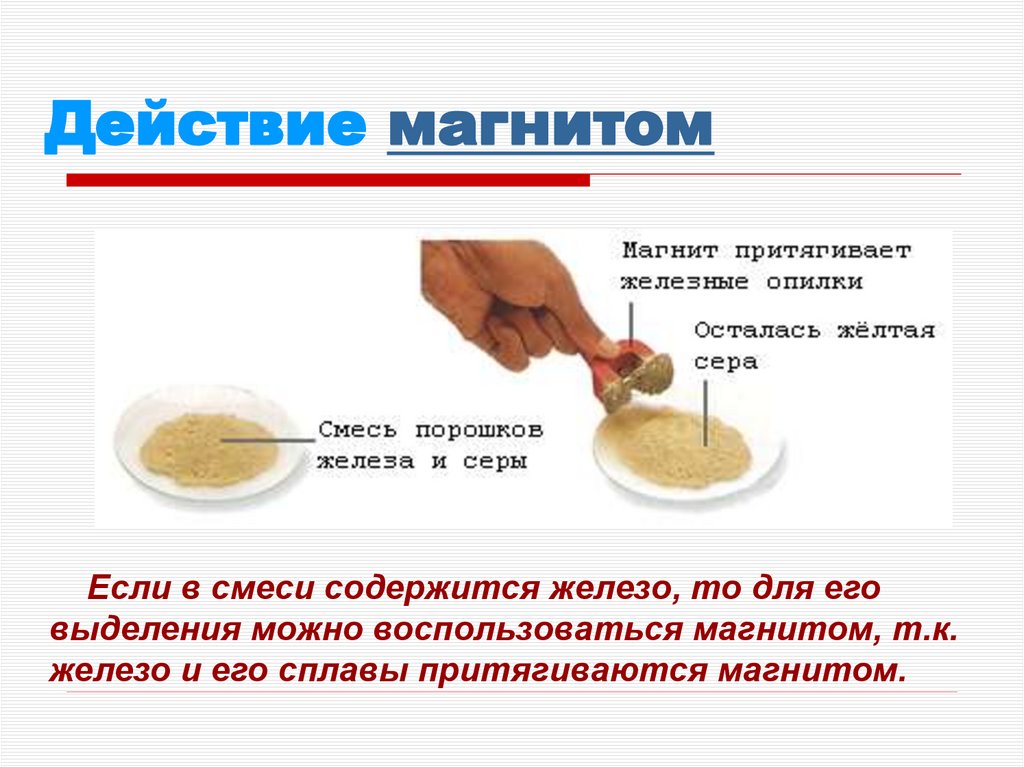 Действие магнитом

Магнит притягивает железные опилки

Осталась жёлтая сера

Смесь порошков железа и серы

Если в смеси содержится железо, то для его выделения можно воспользоваться магнитом, т.к. железо и его сплавы притягиваются магнитом.